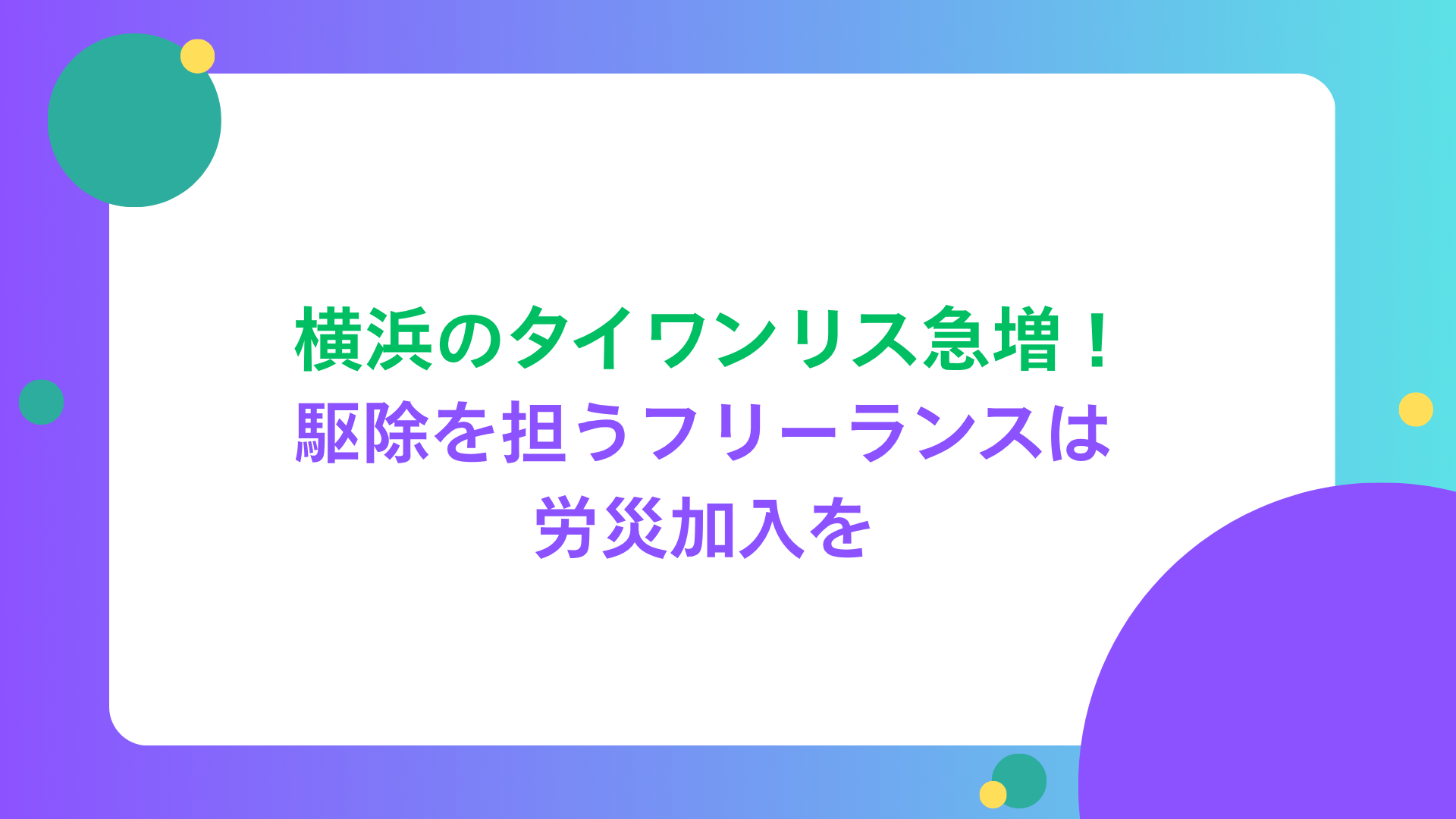 横浜のタイワンリス急増！
駆除を担うフリーランスは
労災加入を